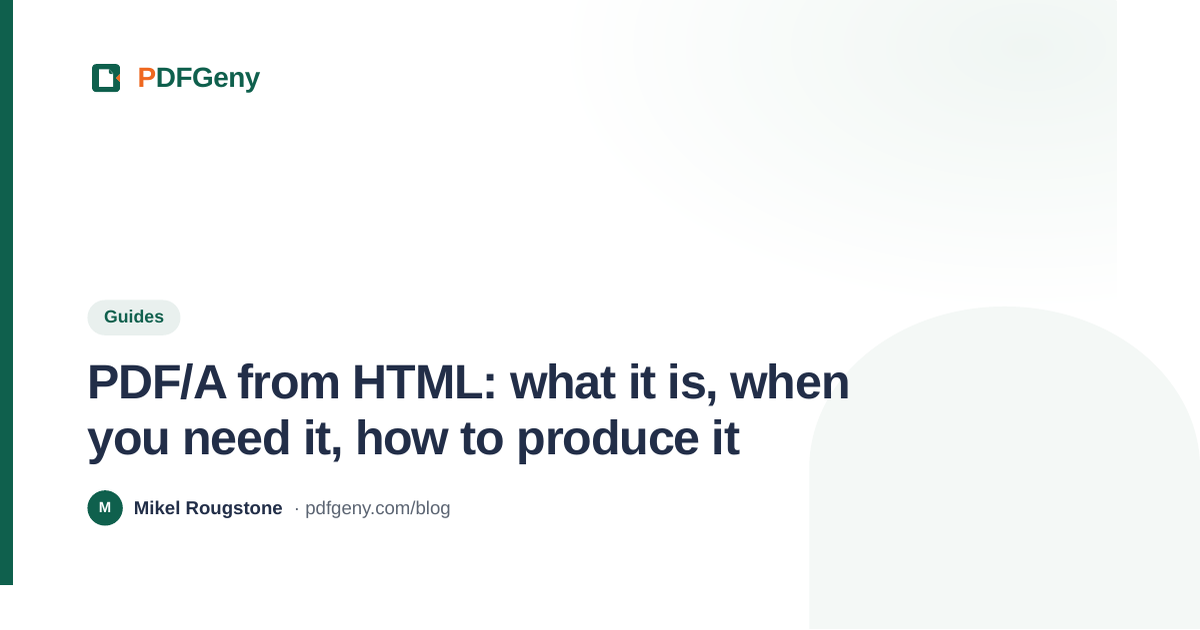 PDFGeny

Guides

PDF/A from HTML: what it is, when you need it, how to produce it

M Mikel Rougstone · pdfgeny.com/blog